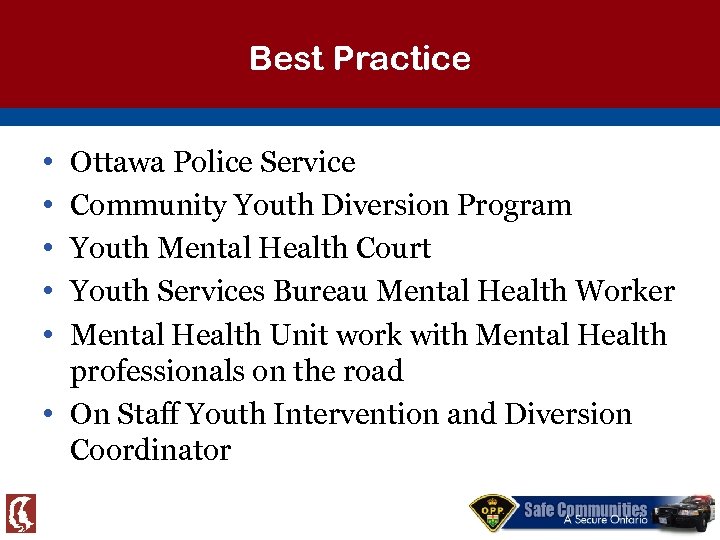 Best Practice

• Ottawa Police Service
• Community Youth Diversion Program
• Youth Mental Health Court
• Youth Services Bureau Mental Health Worker
• Mental Health Unit work with Mental Health professionals on the road
• On Staff Youth Intervention and Diversion Coordinator

OPP
Safe Communities
A Secure Ontario